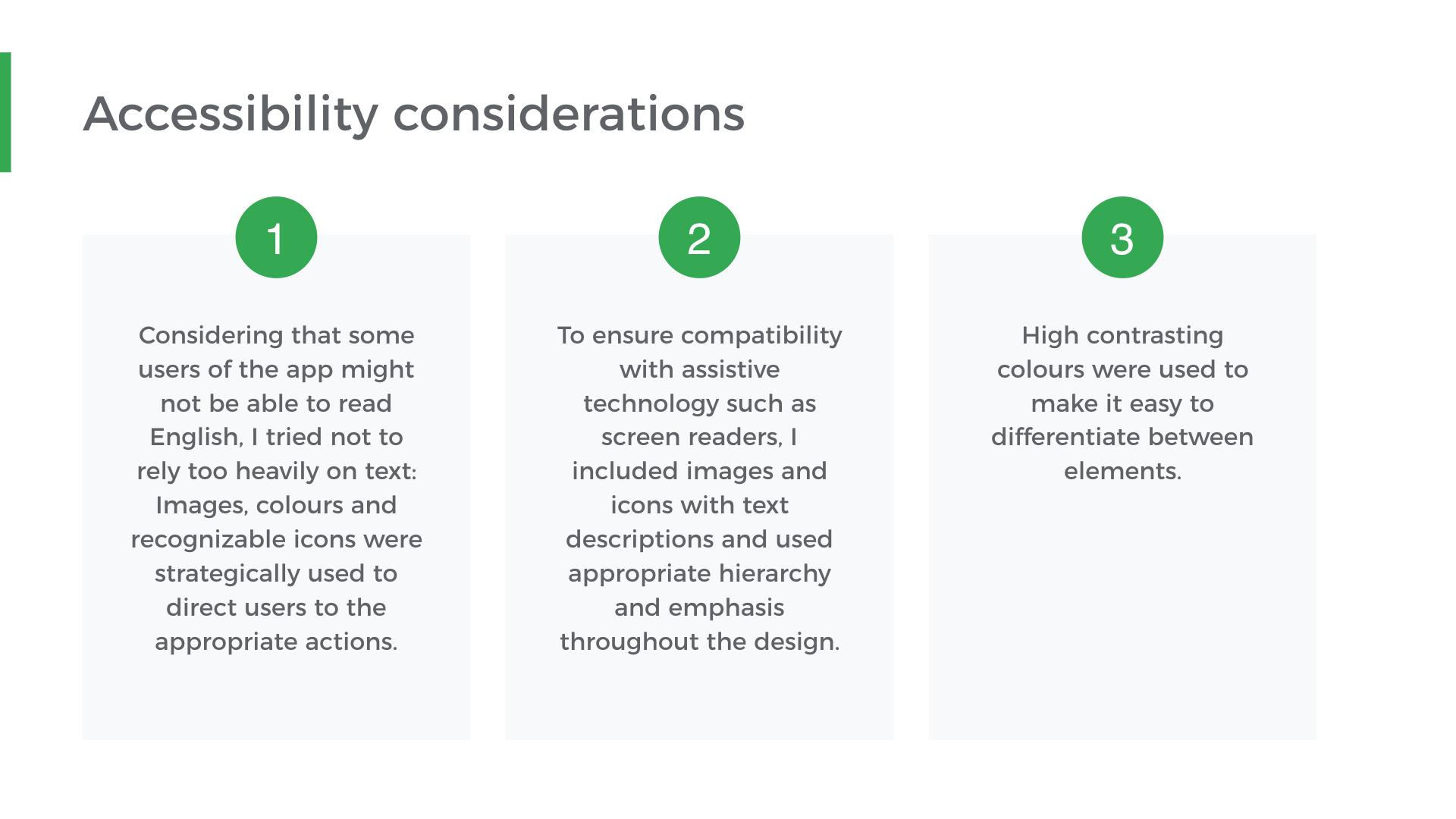 Accessibility considerations

1

Considering that some users of the app might not be able to read English, I tried not to rely too heavily on text: Images, colours and recognizable icons were strategically used to direct users to the appropriate actions.

2

To ensure compatibility with assistive technology such as screen readers, I included images and icons with text descriptions and used appropriate hierarchy and emphasis throughout the design.

3

High contrasting colours were used to make it easy to differentiate between elements.